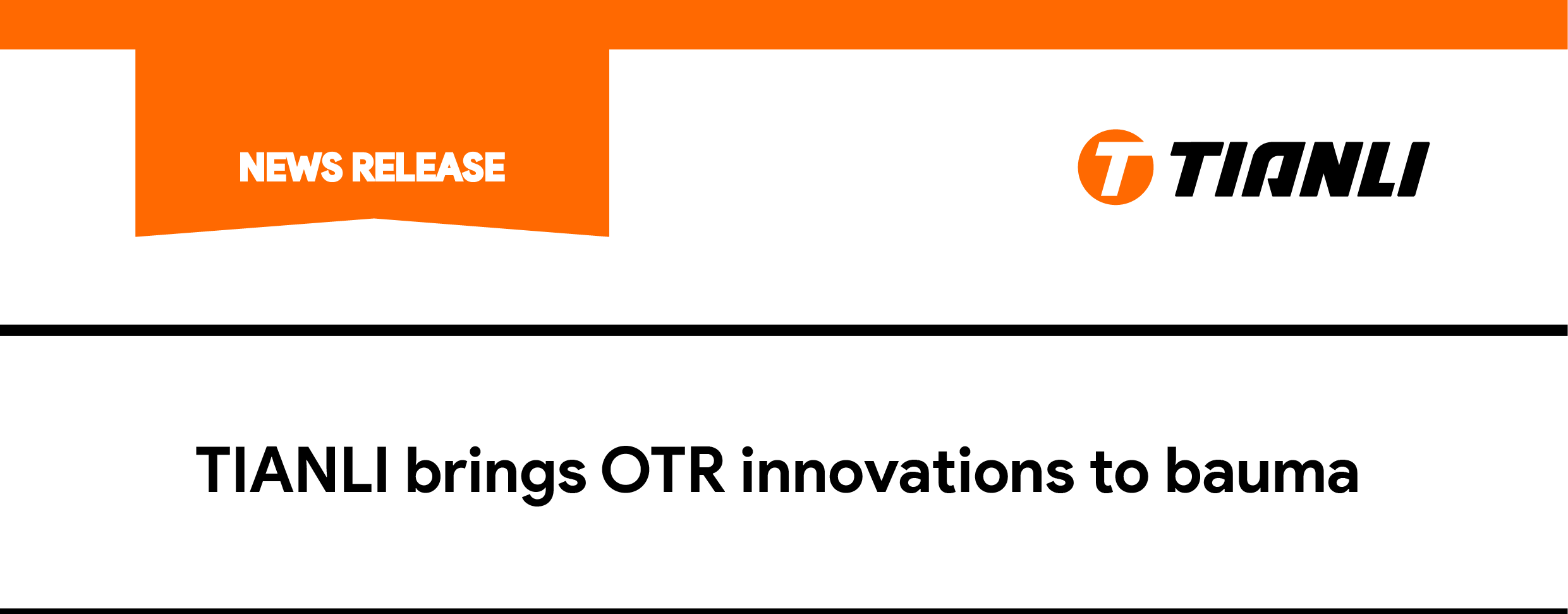 NEWS RELEASE

T TIANLI

TIANLI brings OTR innovations to bauma